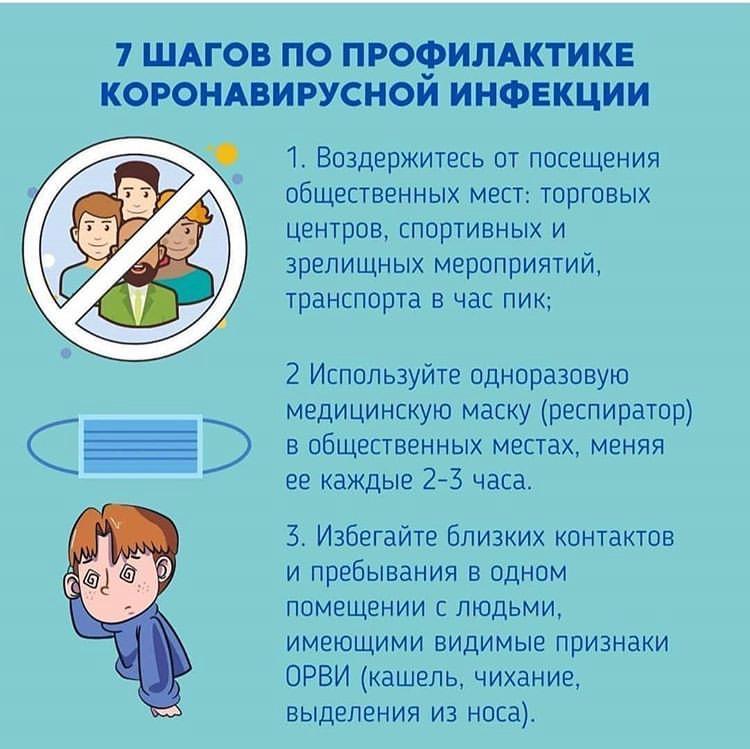 7 ШАГОВ ПО ПРОФИЛАКТИКЕ КОРОНАВИРУСНОЙ ИНФЕКЦИИ

1. Воздержитесь от посещения общественных мест: торговых центров, спортивных и зрелищных мероприятий, транспорта в час пик;

2 Используйте одноразовую медицинскую маску (респиратор) в общественных местах, меняя ее каждые 2-3 часа.

3. Избегайте близких контактов и пребывания в одном помещении с людьми, имеющими видимые признаки ОРВИ (кашель, чихание, выделения из носа).